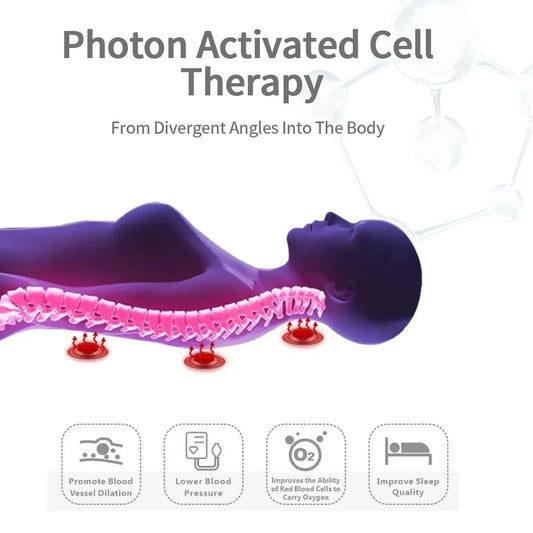 Photon Activated Cell Therapy

From Divergent Angles Into The Body

Promote Blood Vessel Dilation

Lower Blood Pressure

$O_2$

Improves the Ability of Red Blood Cells to Carry Oxygen

Improve Sleep Quality